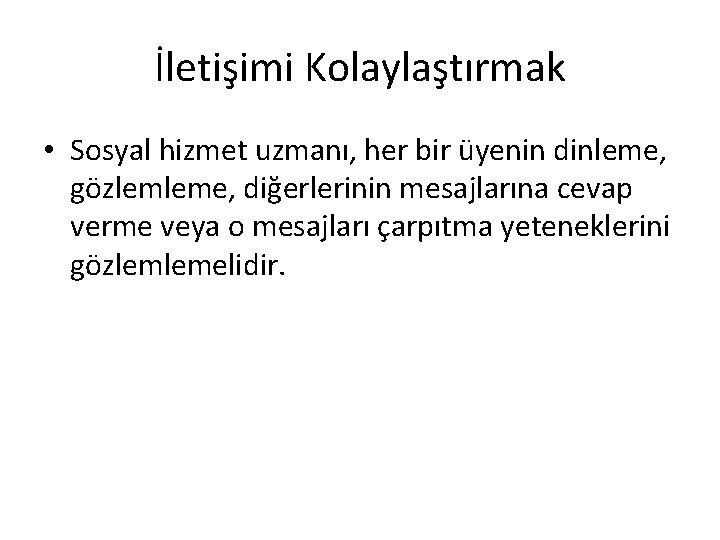 İletişimi Kolaylaştırmak

• Sosyal hizmet uzmanı, her bir üyenin dinleme, gözlemleme, diğerlerinin mesajlarına cevap verme veya o mesajları çarpıtma yeteneklerini gözlemlemelidir.